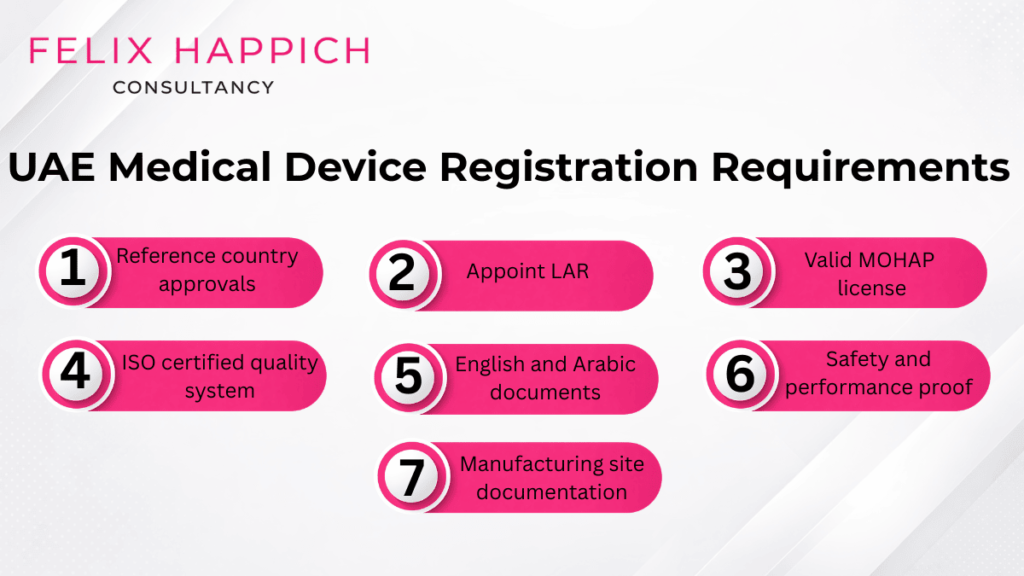 FELIX HAPPICH
CONSULTANCY

UAE Medical Device Registration Requirements

1 Reference country approvals

2 Appoint LAR

3 Valid MOHAP license

4 ISO certified quality system

5 English and Arabic documents

6 Safety and performance proof

7 Manufacturing site documentation